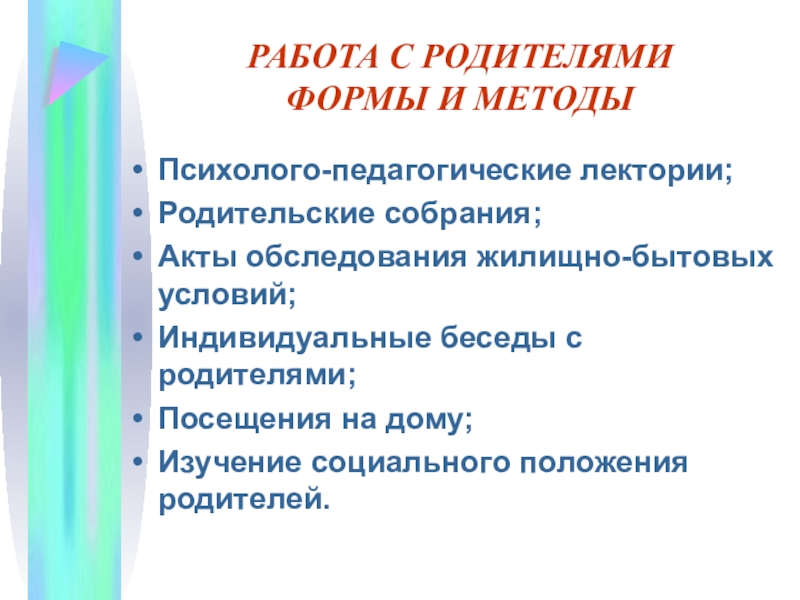 РАБОТА С РОДИТЕЛЯМИ
ФОРМЫ И МЕТОДЫ

• Психолого-педагогические лектории;
• Родительские собрания;
• Акты обследования жилищно-бытовых условий;
• Индивидуальные беседы с родителями;
• Посещения на дому;
• Изучение социального положения родителей.